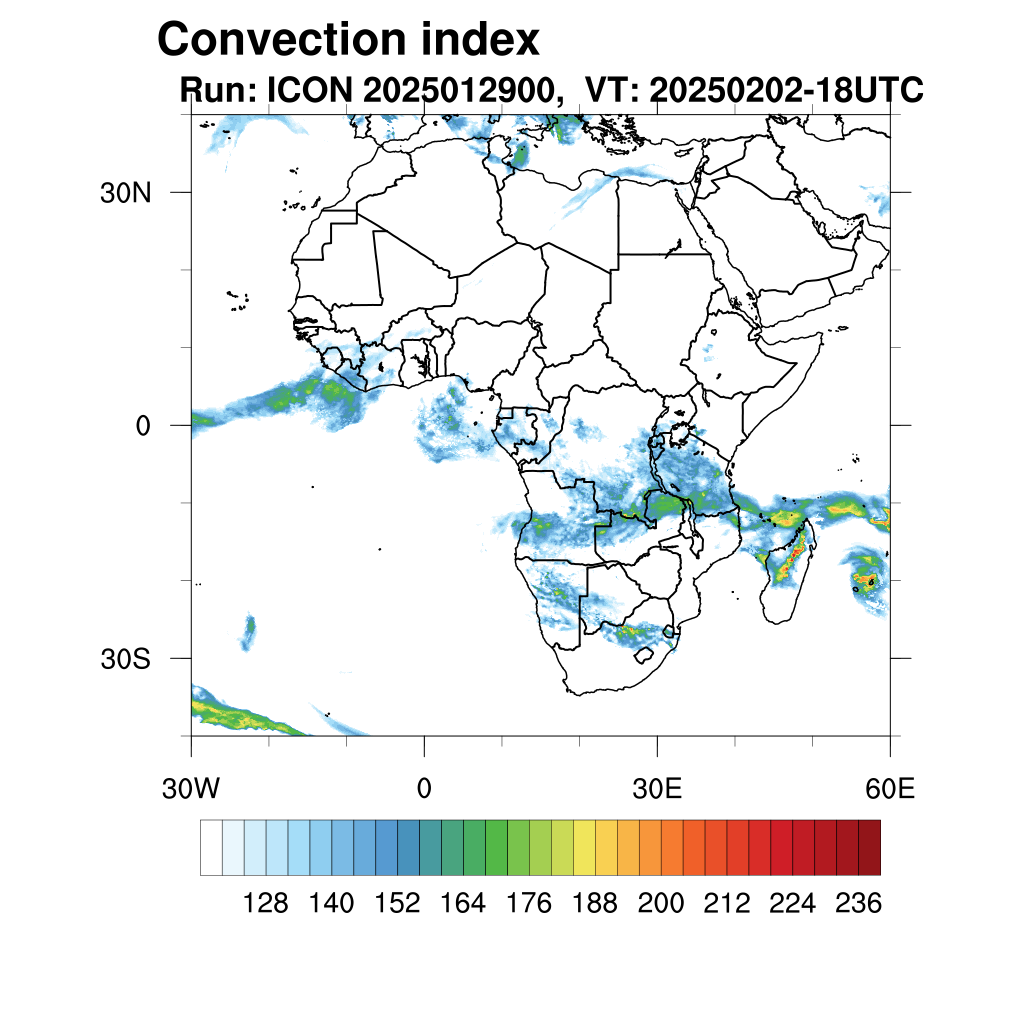 Convection index
Run: ICON 2025012900,  VT: 20250202-18UTC

30N
0
30S

30W
0
30E
60E

128
140
152
164
176
188
200
212
224
236